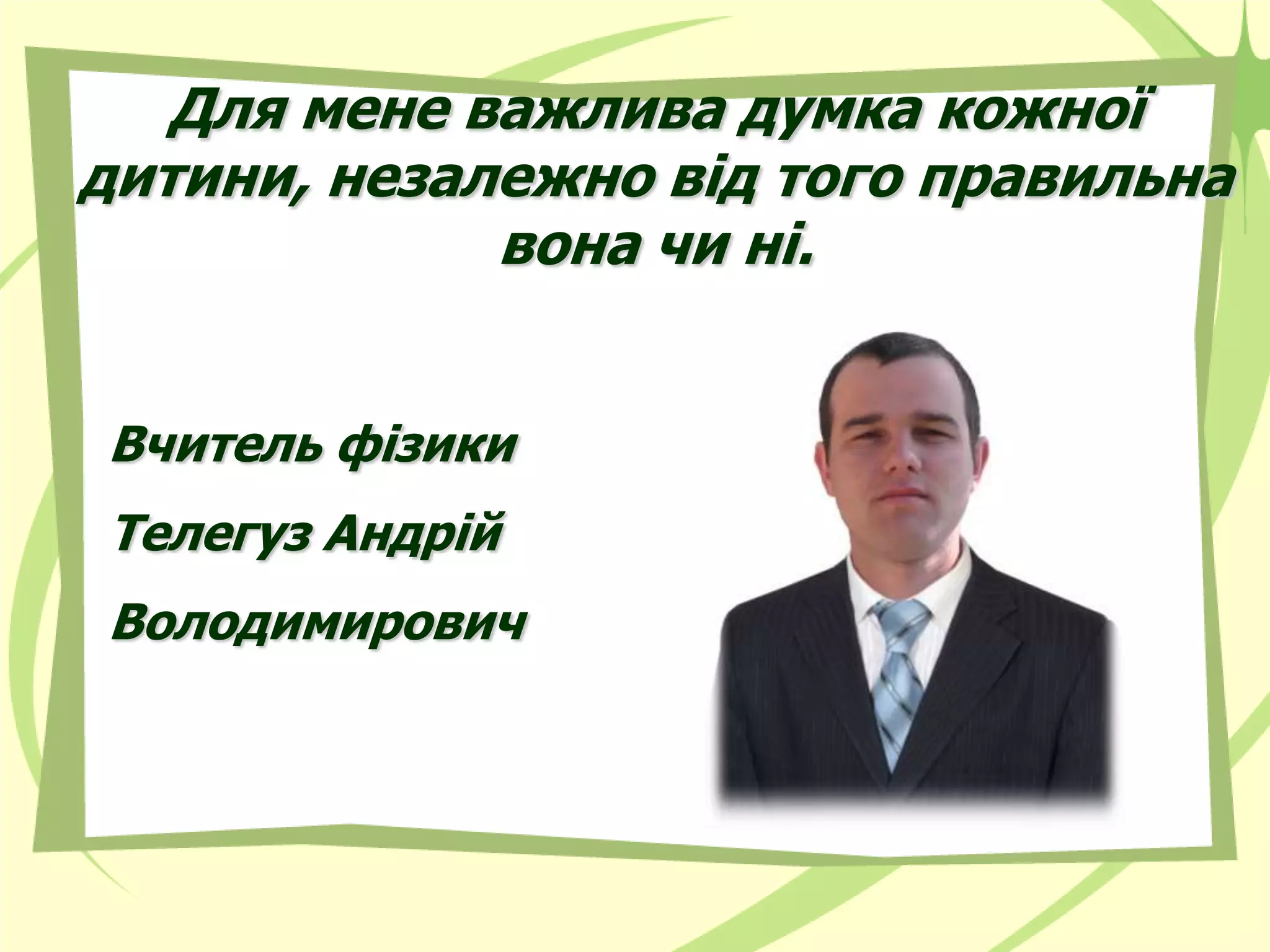 Для мене важлива думка кожної дитини, незалежно від того правильна вона чи ні.

Вчитель фізики

Телегуз Андрій

Володимирович